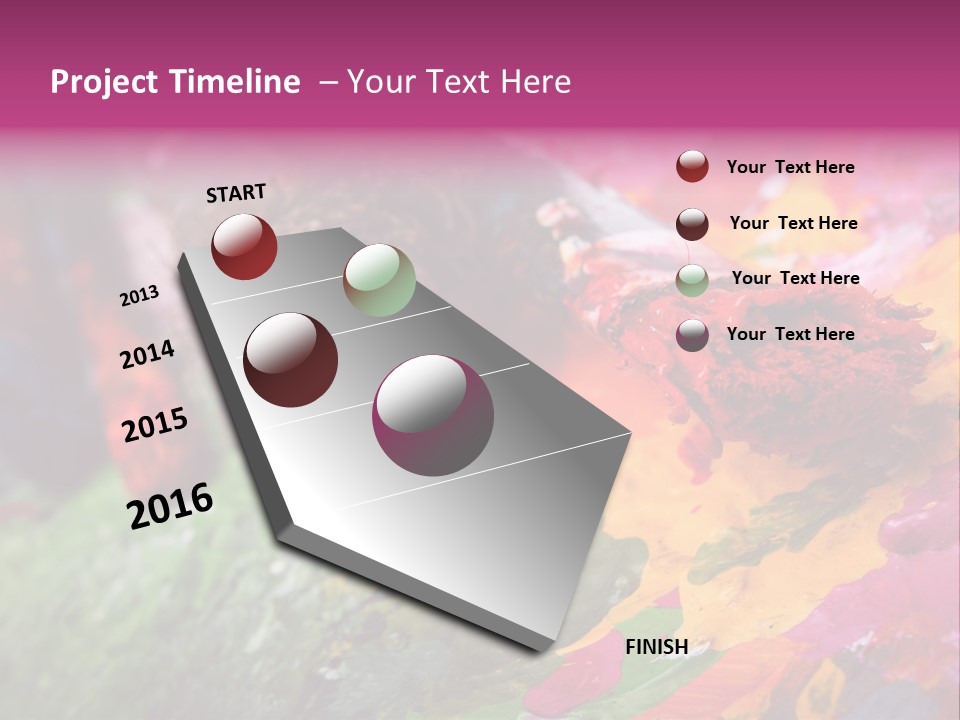 Project Timeline – Your Text Here

START

2013

2014

2015

2016

FINISH

Your Text Here

Your Text Here

Your Text Here

Your Text Here